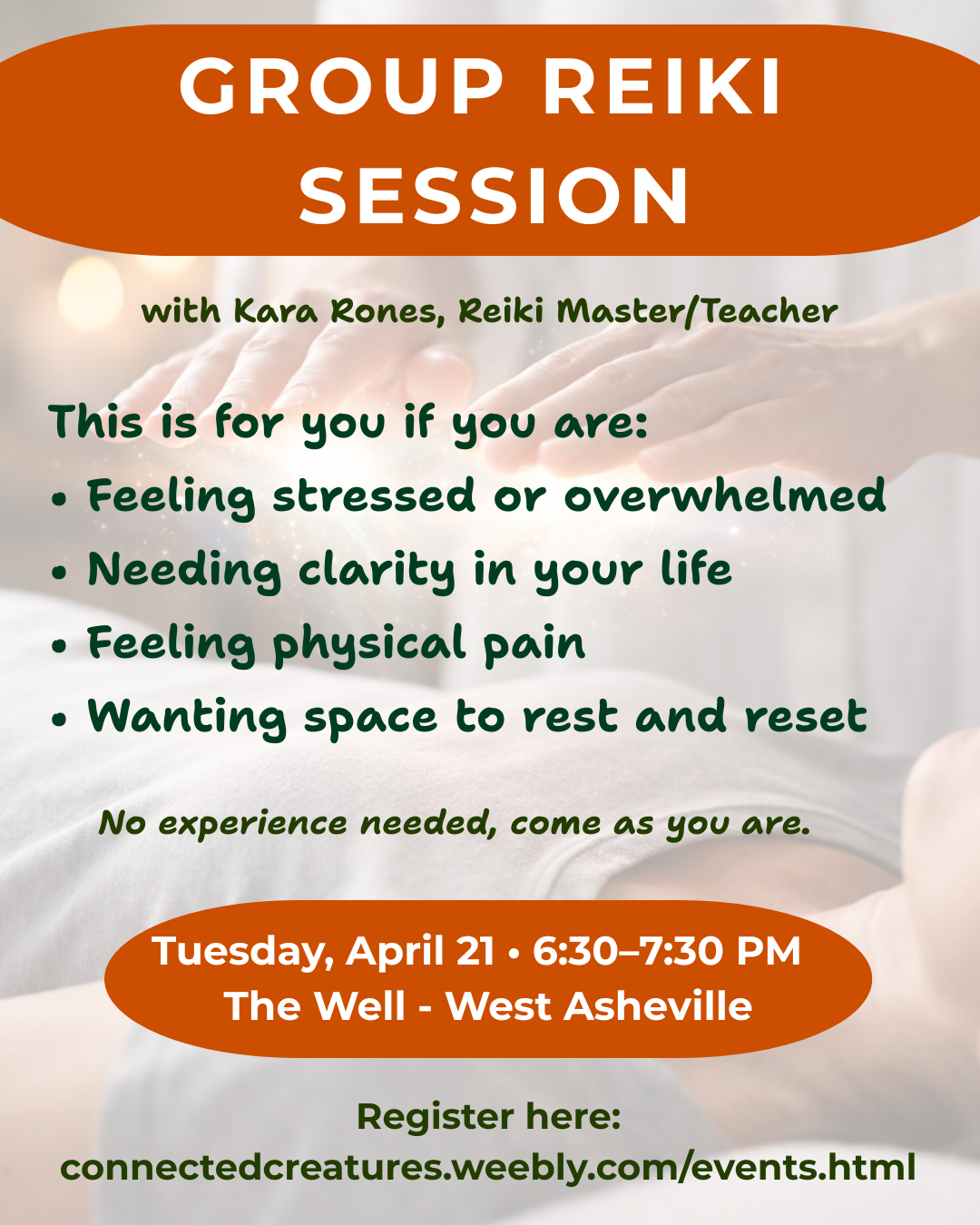 GROUP REIKI SESSION

with Kara Rones, Reiki Master/Teacher

This is for you if you are:
• Feeling stressed or overwhelmed
• Needing clarity in your life
• Feeling physical pain
• Wanting space to rest and reset

No experience needed, come as you are.

Tuesday, April 21 • 6:30–7:30 PM
The Well - West Asheville

Register here:
connectedcreatures.weebly.com/events.html